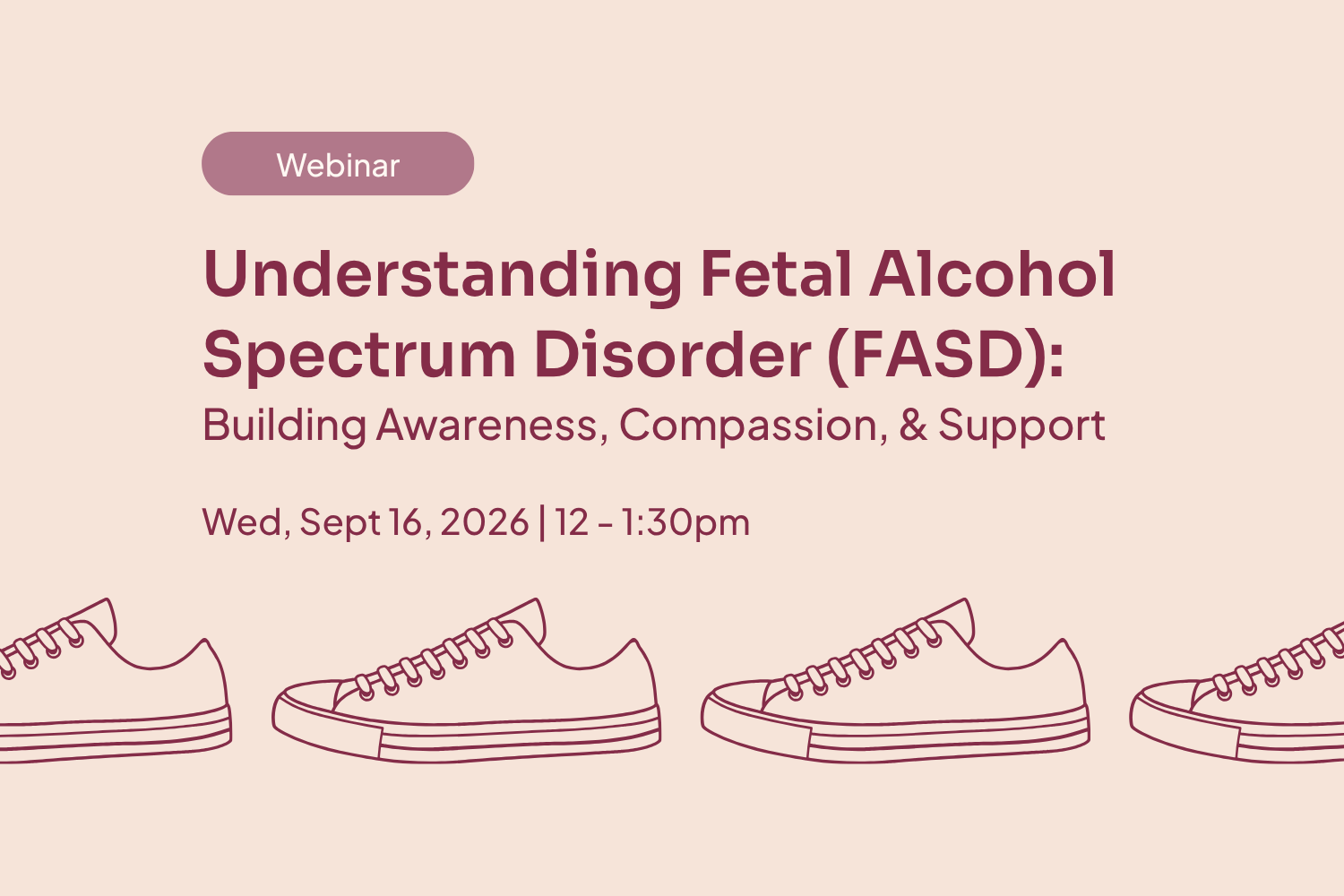 Webinar

Understanding Fetal Alcohol Spectrum Disorder (FASD):
Building Awareness, Compassion, & Support

Wed, Sept 16, 2026 | 12 - 1:30pm